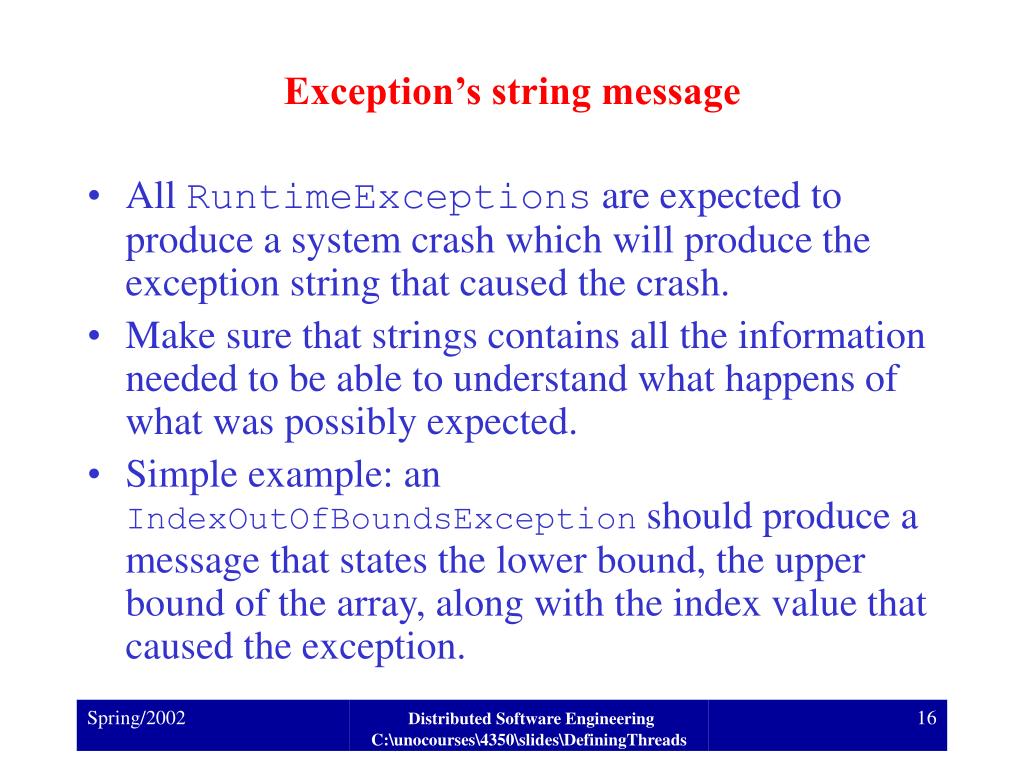 Exception's string message

• All RuntimeExceptions are expected to produce a system crash which will produce the exception string that caused the crash.
• Make sure that strings contains all the information needed to be able to understand what happens of what was possibly expected.
• Simple example: an IndexOutOfBoundsException should produce a message that states the lower bound, the upper bound of the array, along with the index value that caused the exception.

Spring/2002

Distributed Software Engineering
C:\unocourses\4350\slides\DefiningThreads

16